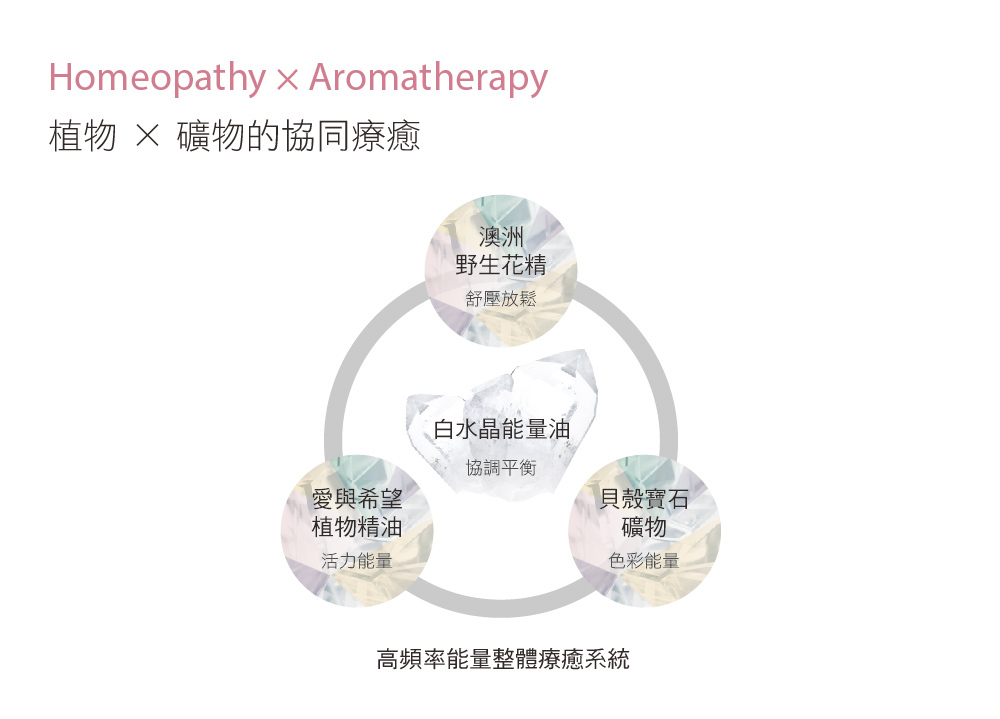 Homeopathy × Aromatherapy
植物 × 礦物的協同療癒

澳洲
野生花精
舒壓放鬆

白水晶能量油
協調平衡

愛與希望
植物精油
活力能量

貝殼寶石
礦物
色彩能量

高頻率能量整體療癒系統